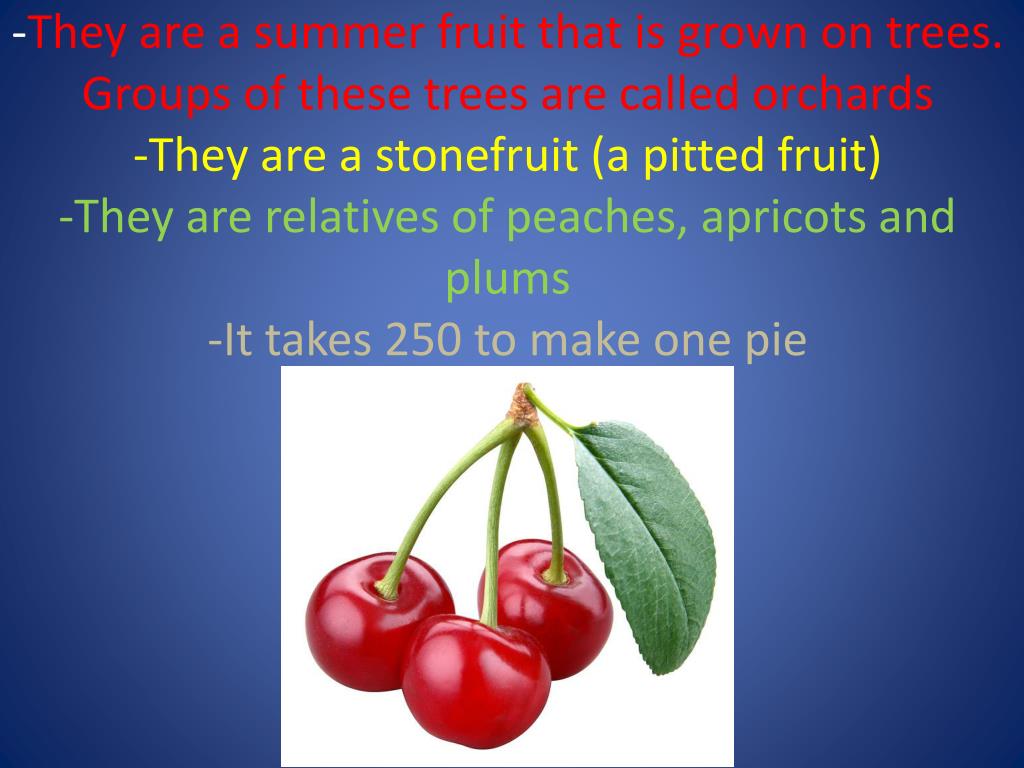 -They are a summer fruit that is grown on trees. Groups of these trees are called orchards

-They are a stonefruit (a pitted fruit)

-They are relatives of peaches, apricots and plums

-It takes 250 to make one pie